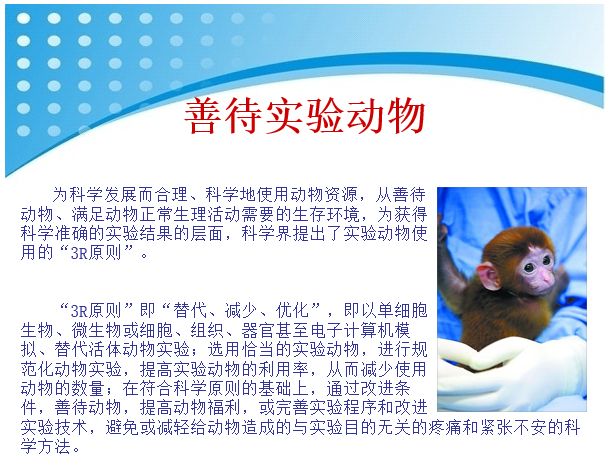 善待实验动物

为科学发展而合理、科学地使用动物资源，从善待动物、满足动物正常生理活动需要的生存环境，为获得科学准确的实验结果的层面，科学界提出了实验动物使用的“3R原则”。

“3R原则”即“替代、减少、优化”，即以单细胞生物、微生物或细胞、组织、器官甚至电子计算机模拟、替代活体动物实验；选用恰当的实验动物，进行规范化动物实验，提高实验动物的利用率，从而减少使用动物的数量；在符合科学原则的基础上，通过改进条件，善待动物，提高动物福利，或完善实验程序和改进实验技术，避免或减轻给动物造成的与实验目的无关的疼痛和紧张不安的科学方法。